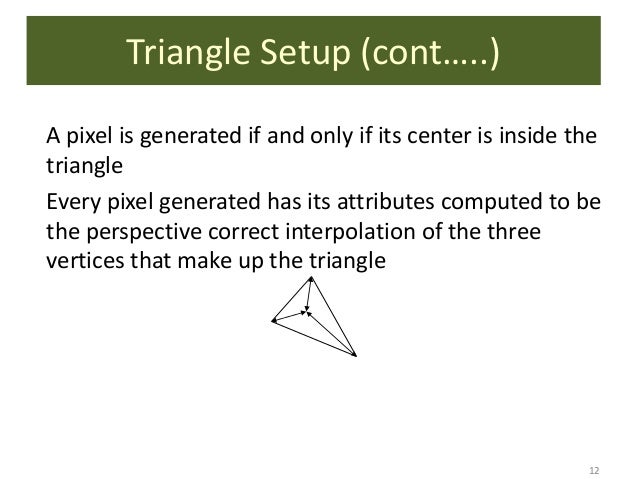 Triangle Setup (cont…..)

A pixel is generated if and only if its center is inside the triangle

Every pixel generated has its attributes computed to be the perspective correct interpolation of the three vertices that make up the triangle

12